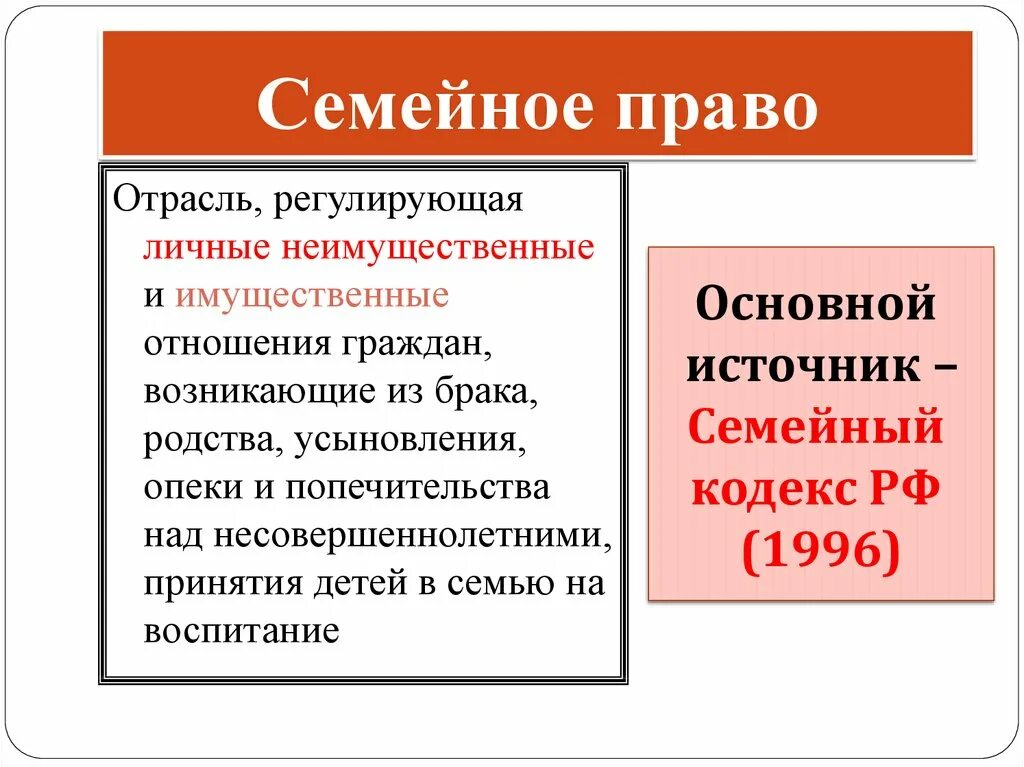 Семейное право

Отрасль, регулирующая личные неимущественные и имущественные отношения граждан, возникающие из брака, родства, усыновления, опеки и попечительства над несовершеннолетними, принятия детей в семью на воспитание

Основной источник – Семейный кодекс РФ (1996)